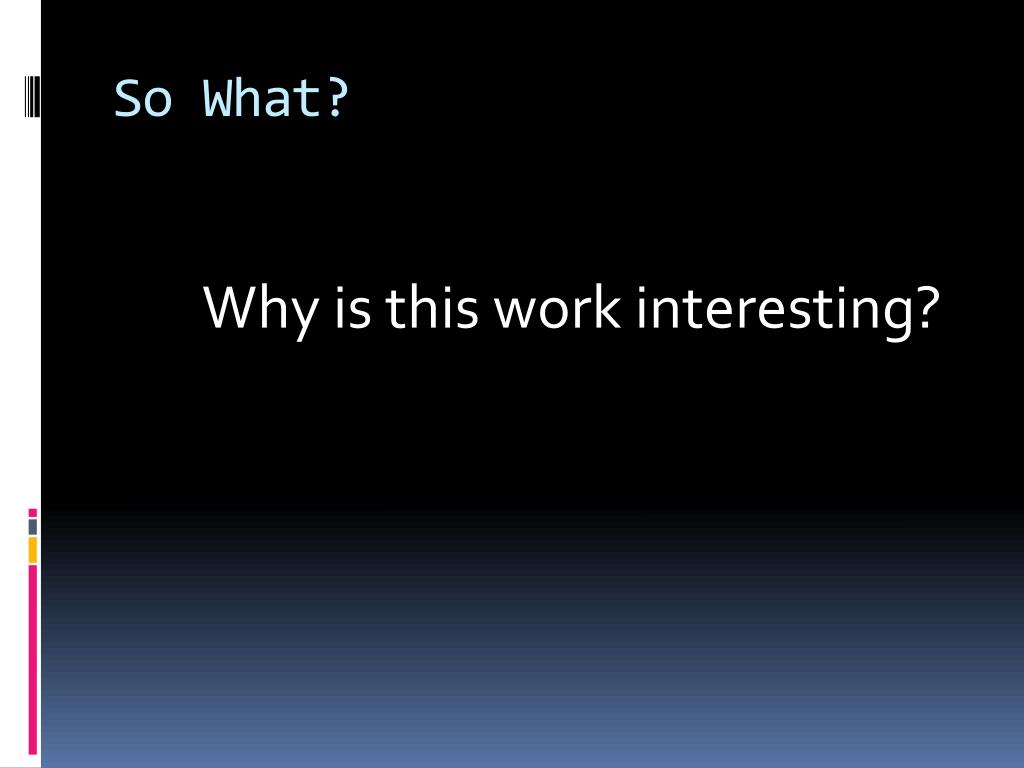 So What?

Why is this work interesting?